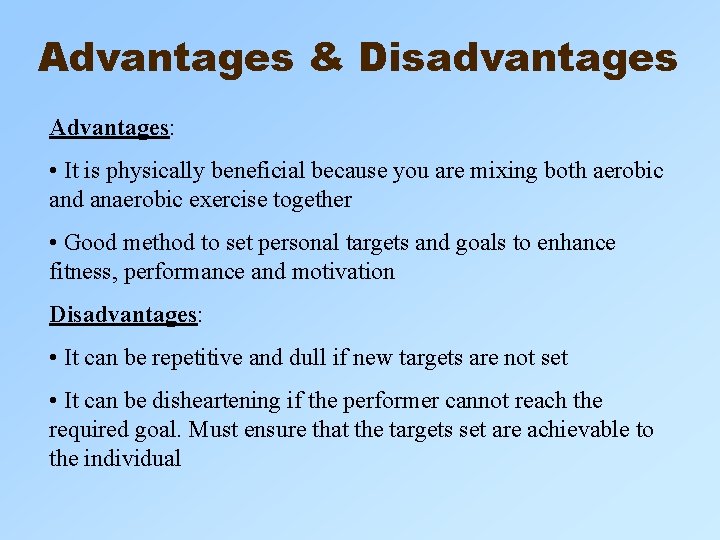 Advantages & Disadvantages

Advantages:

• It is physically beneficial because you are mixing both aerobic and anaerobic exercise together

• Good method to set personal targets and goals to enhance fitness, performance and motivation

Disadvantages:

• It can be repetitive and dull if new targets are not set

• It can be disheartening if the performer cannot reach the required goal. Must ensure that the targets set are achievable to the individual